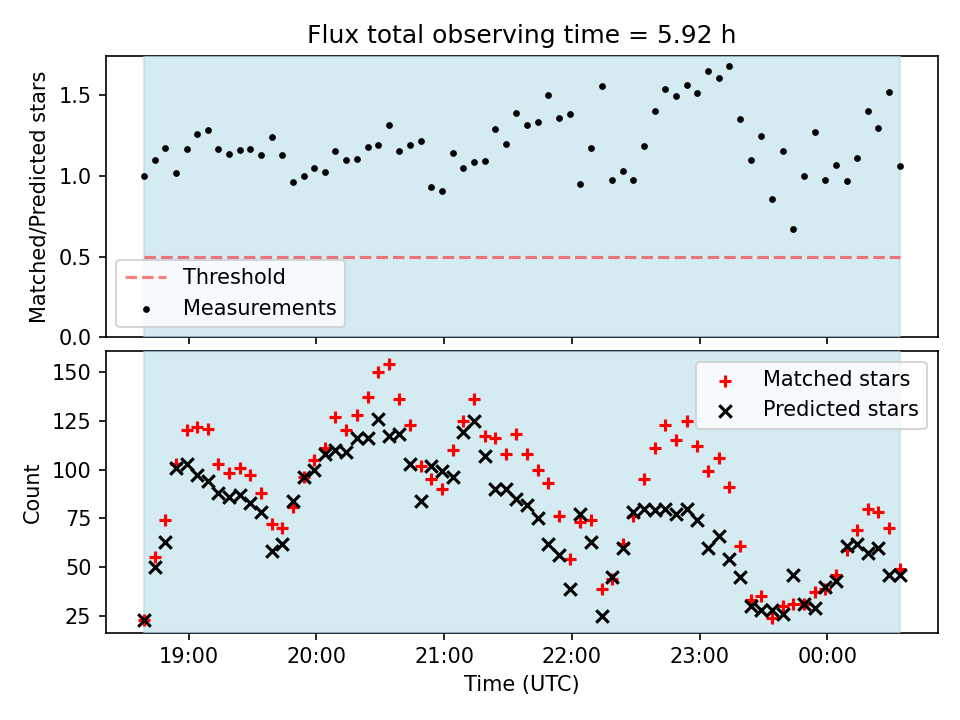 Flux total observing time = 5.92 h

Matched/Predicted stars

1.5
1.0
0.5
0.0

Threshold
Measurements

Count

150
125
100
75
50
25

Matched stars
Predicted stars

19:00 20:00 21:00 22:00 23:00 00:00

Time (UTC)